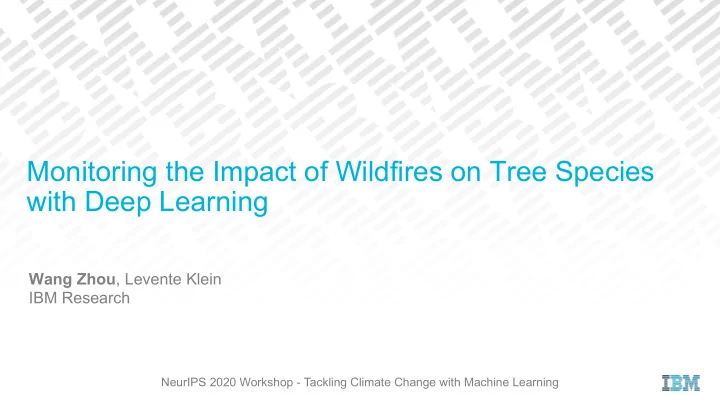 Monitoring the Impact of Wildfires on Tree Species with Deep Learning

Wang Zhou, Levente Klein
IBM Research

NeurIPS 2020 Workshop - Tackling Climate Change with Machine Learning

IBM